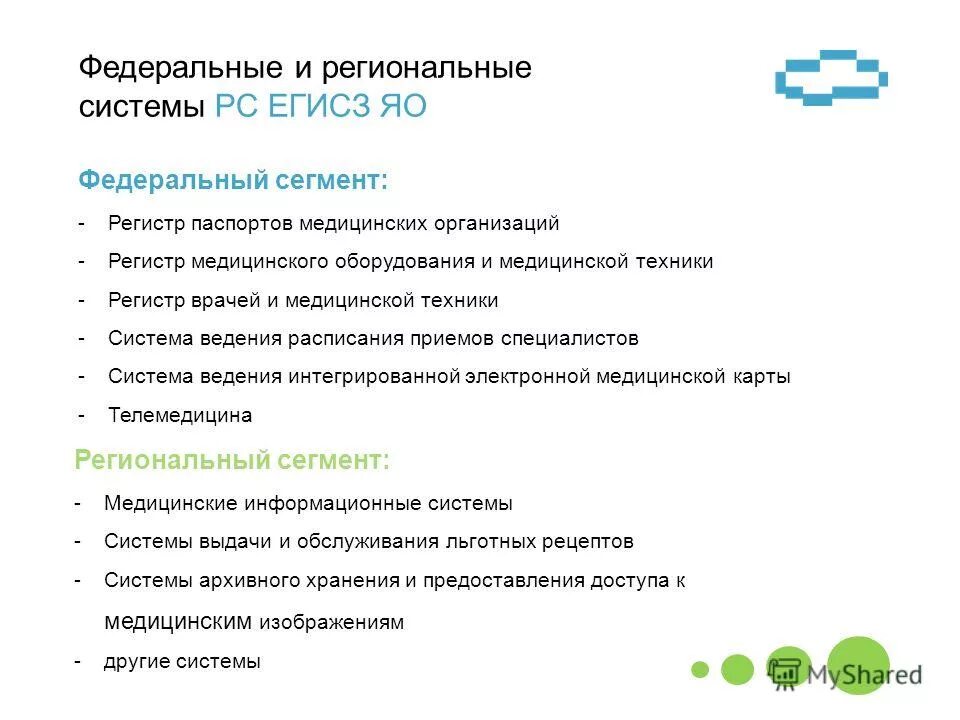 Федеральные и региональные системы РС ЕГИСЗ ЯО

Федеральный сегмент:

- Регистр паспортов медицинских организаций
- Регистр медицинского оборудования и медицинской техники
- Регистр врачей и медицинской техники
- Система ведения расписания приемов специалистов
- Система ведения интегрированной электронной медицинской карты
- Телемедицина

Региональный сегмент:

- Медицинские информационные системы
- Системы выдачи и обслуживания льготных рецептов
- Системы архивного хранения и предоставления доступа к медицинским изображениям
- другие системы

MyShared